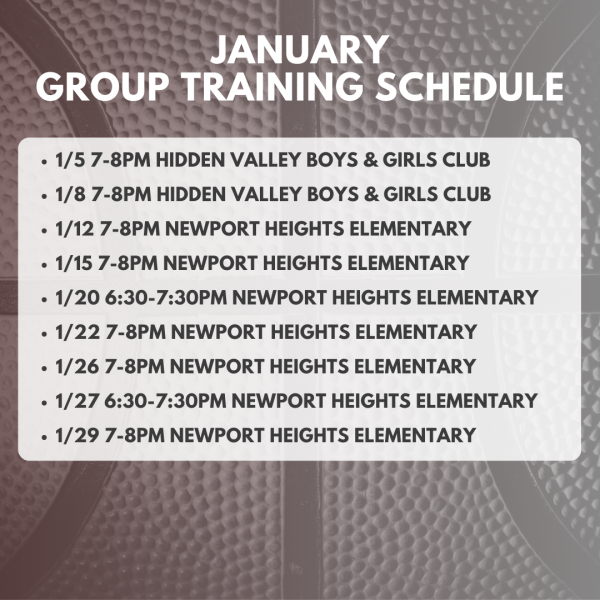 JANUARY
GROUP TRAINING SCHEDULE

• 1/5 7-8PM HIDDEN VALLEY BOYS & GIRLS CLUB
• 1/8 7-8PM HIDDEN VALLEY BOYS & GIRLS CLUB
• 1/12 7-8PM NEWPORT HEIGHTS ELEMENTARY
• 1/15 7-8PM NEWPORT HEIGHTS ELEMENTARY
• 1/20 6:30-7:30PM NEWPORT HEIGHTS ELEMENTARY
• 1/22 7-8PM NEWPORT HEIGHTS ELEMENTARY
• 1/26 7-8PM NEWPORT HEIGHTS ELEMENTARY
• 1/27 6:30-7:30PM NEWPORT HEIGHTS ELEMENTARY
• 1/29 7-8PM NEWPORT HEIGHTS ELEMENTARY